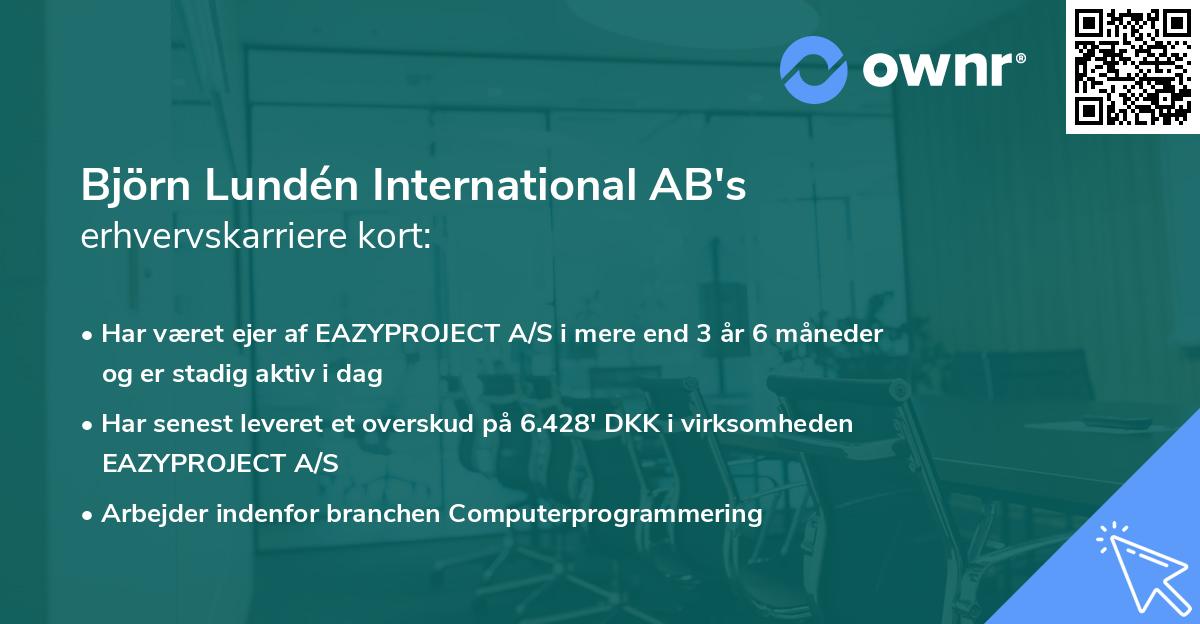 ownr®

Björn Lundén International AB's
erhvervskarriere kort:

• Har været ejer af EAZYPROJECT A/S i mere end 3 år 6 måneder og er stadig aktiv i dag

• Har senest leveret et overskud på 6.428' DKK i virksomheden EAZYPROJECT A/S

• Arbejder indenfor branchen Computerprogrammering